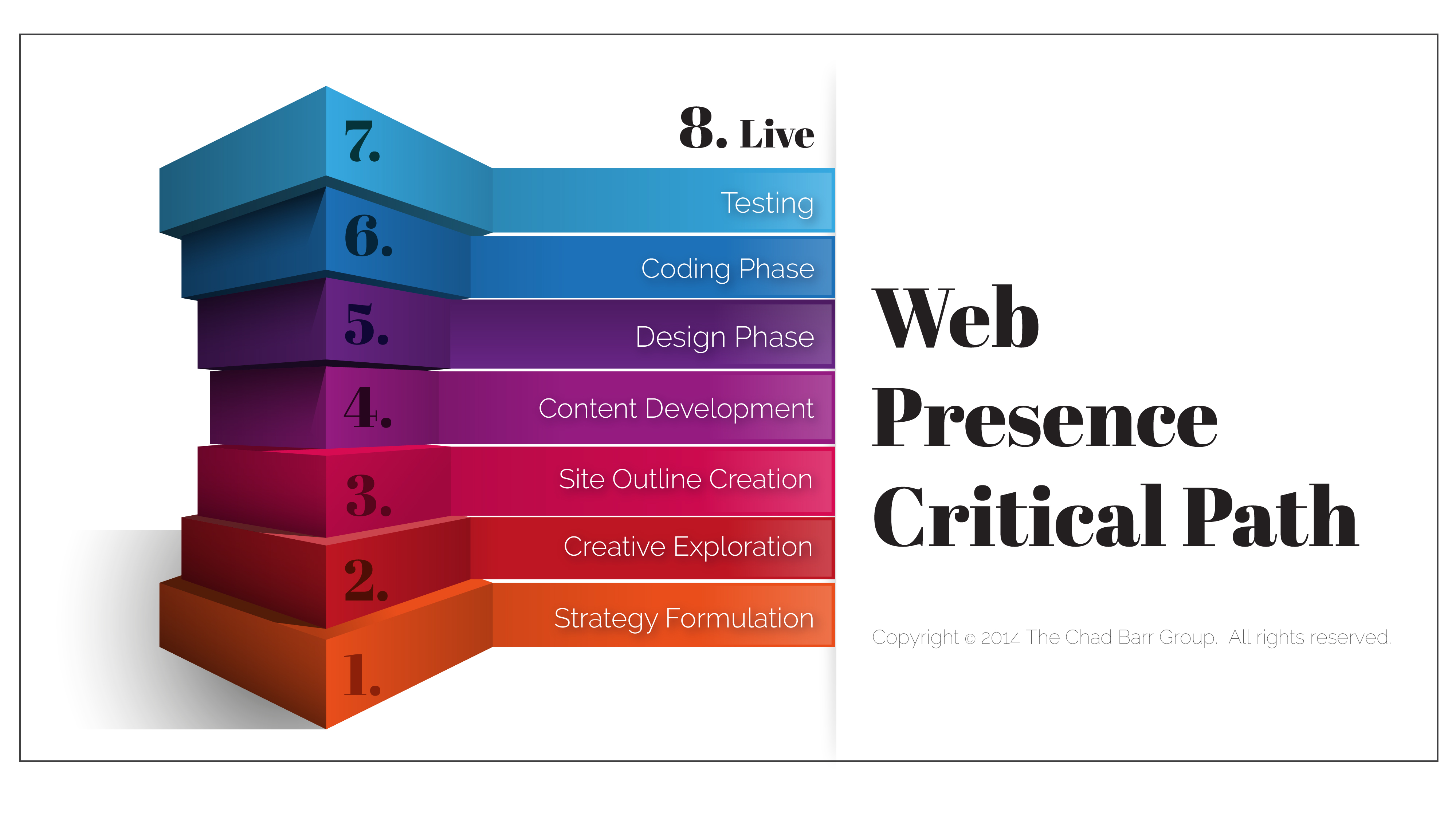 8. Live

7. Testing

6. Coding Phase

5. Design Phase

4. Content Development

3. Site Outline Creation

2. Creative Exploration

1. Strategy Formulation

Web Presence Critical Path

Copyright © 2014 The Chad Barr Group. All rights reserved.